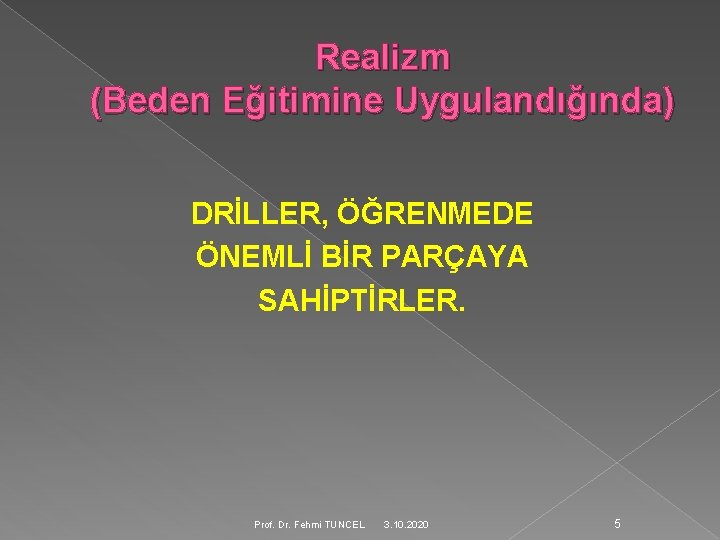 Realizm
(Beden Eğitimine Uygulandığında)

DRİLLER, ÖĞRENMEDE ÖNEMLİ BİR PARÇAYA SAHİPTİRLER.

Prof. Dr. Fehmi TUNCEL 3.10.2020 5